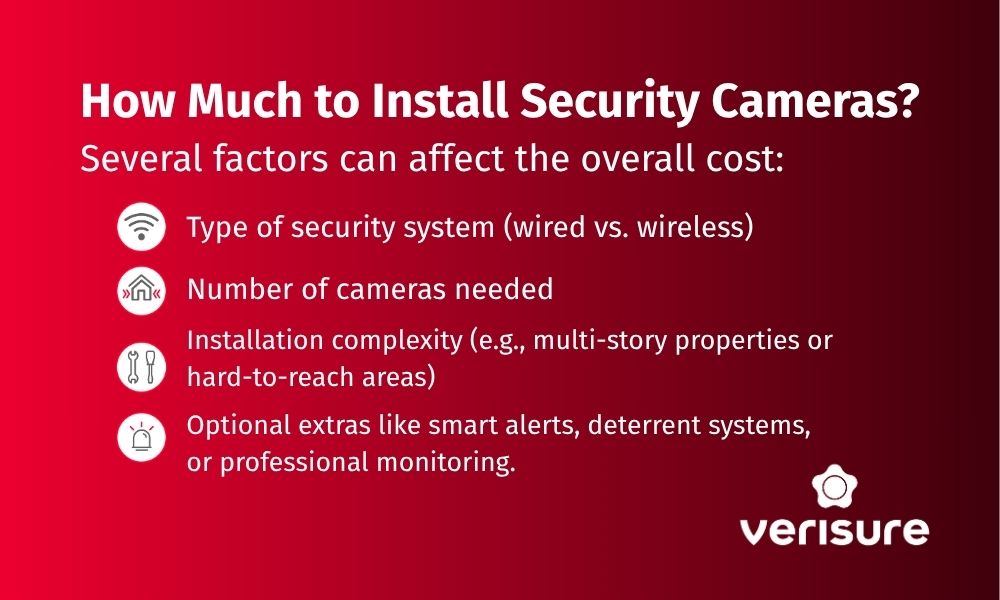 How Much to Install Security Cameras?

Several factors can affect the overall cost:

Type of security system (wired vs. wireless)

Number of cameras needed

Installation complexity (e.g., multi-story properties or hard-to-reach areas)

Optional extras like smart alerts, deterrent systems, or professional monitoring.

verisure